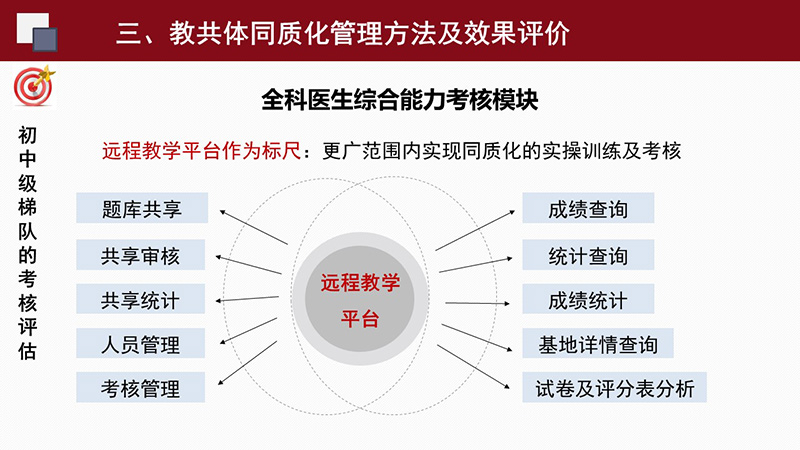 三、教共体同质化管理方法及效果评价

初中级梯队的考核评估

全科医生综合能力考核模块

远程教学平台作为标尺：更广范围内实现同质化的实操训练及考核

题库共享

共享审核

共享统计

人员管理

考核管理

远程教学平台

成绩查询

统计查询

成绩统计

基地详情查询

试卷及评分表分析